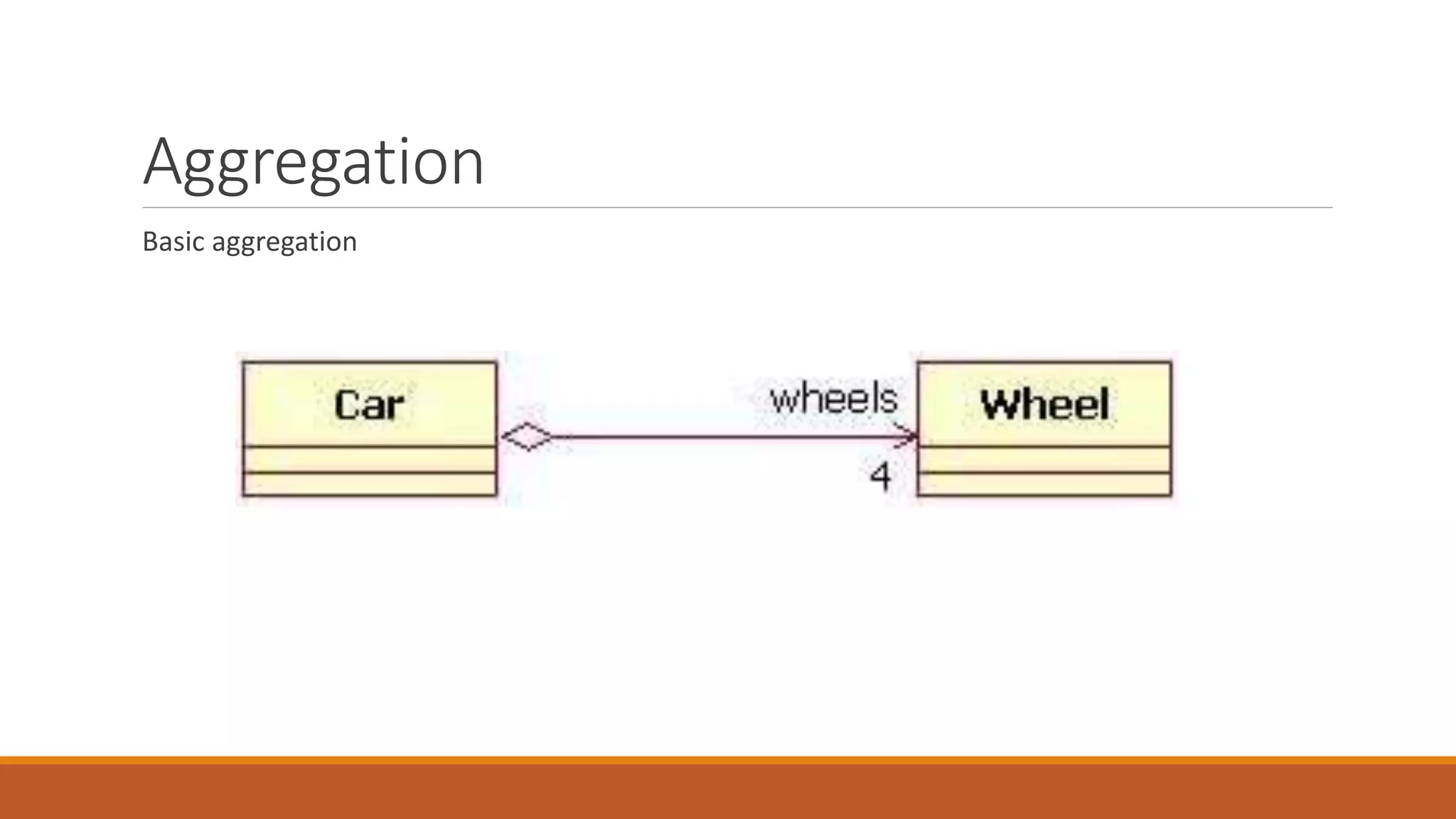 Aggregation

Basic aggregation

Car

wheels

4

Wheel